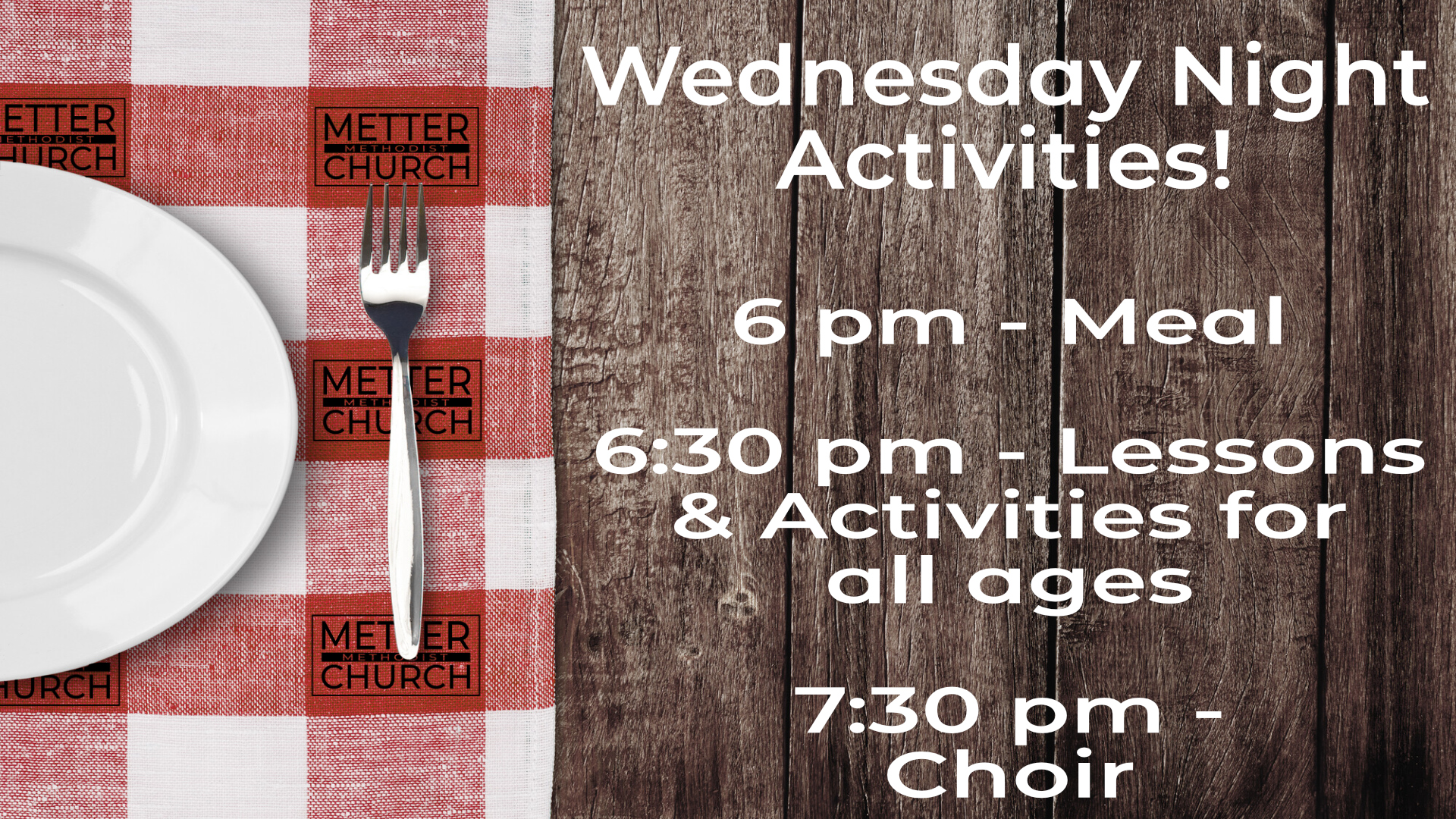 ETTER
METHODIST
HURCH

METTER
METHODIST
CHURCH

METTER
METHODIST
CHURCH

METTER
METHODIST
CHURCH

HURCH

Wednesday Night Activities!

6 pm - Meal

6:30 pm - Lessons & Activities for all ages

7:30 pm - Choir